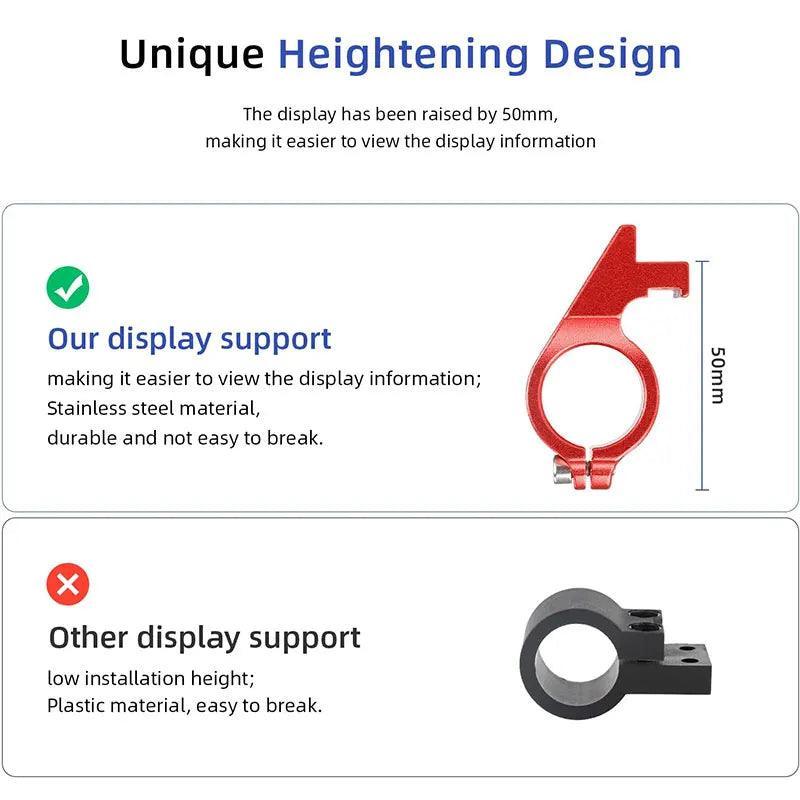 Unique Heightening Design

The display has been raised by 50mm, making it easier to view the display information

Our display support

making it easier to view the display information;
Stainless steel material,
durable and not easy to break.

50mm

Other display support

low installation height;
Plastic material, easy to break.